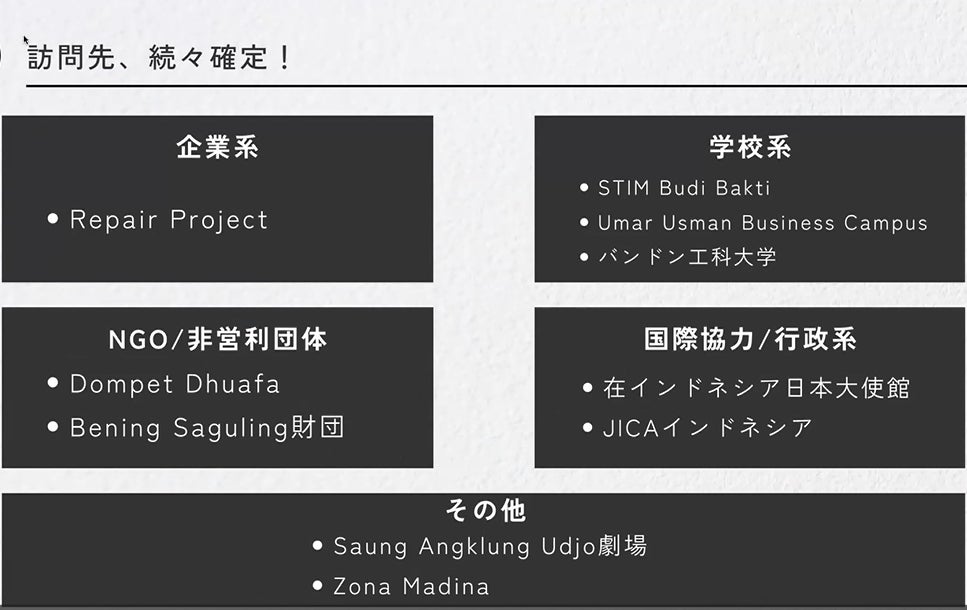 訪問先、続々確定！

企業系

• Repair Project

学校系

• STIM Budi Bakti
• Umar Usman Business Campus
• バンドン工科大学

NGO/非営利団体

• Dompet Dhuafa
• Bening Saguling財団

国際協力/行政系

• 在インドネシア日本大使館
• JICAインドネシア

その他

• Saung Angklung Udjo劇場
• Zona Madina